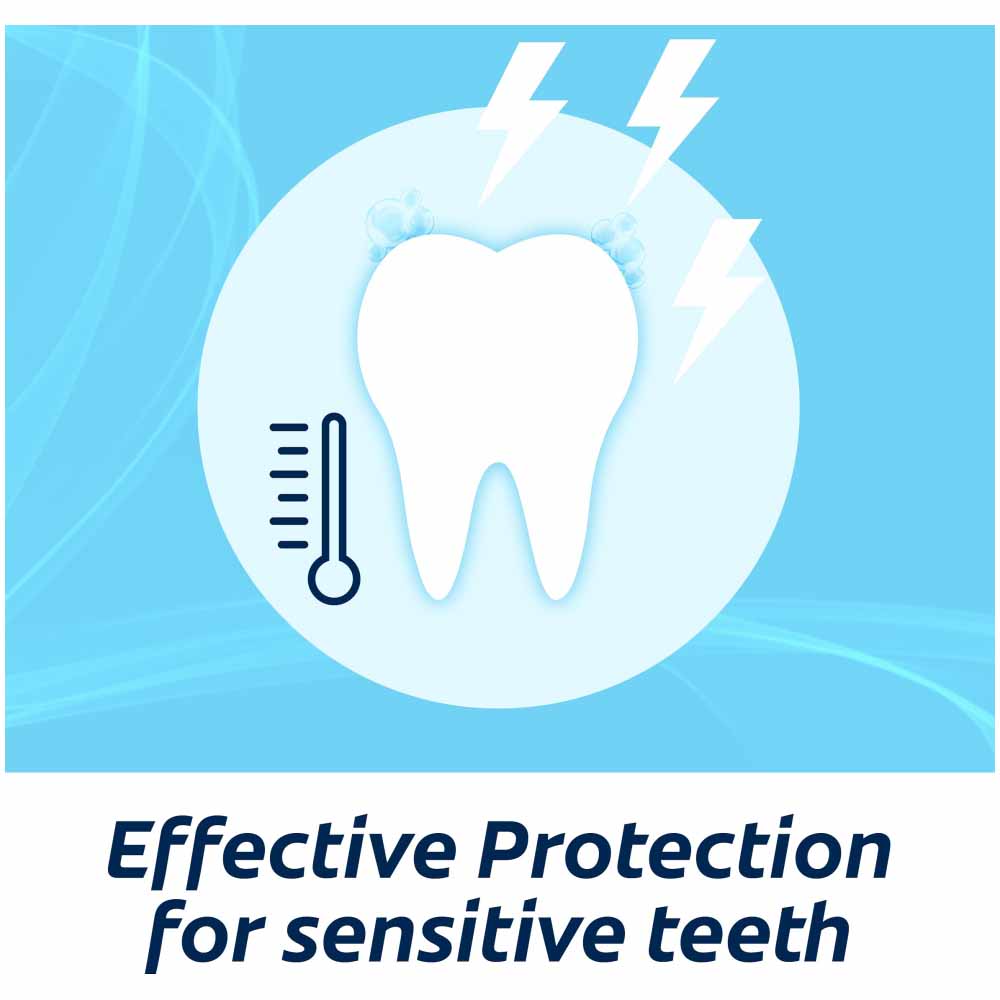 Effective Protection for sensitive teeth